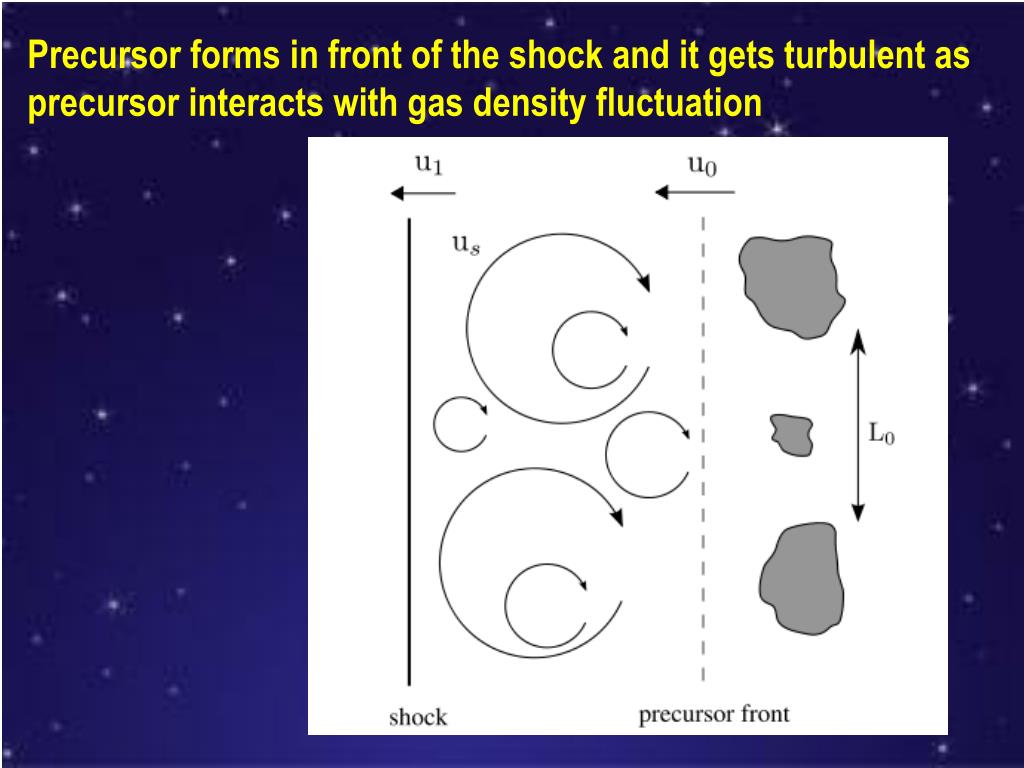 Precursor forms in front of the shock and it gets turbulent as precursor interacts with gas density fluctuation

$u_1$

$u_0$

$u_s$

$L_0$

shock

precursor front